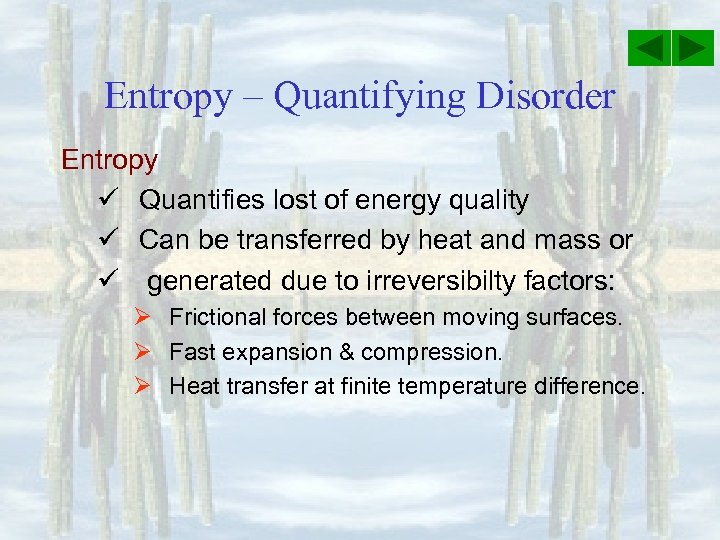 Entropy – Quantifying Disorder

Entropy

✓ Quantifies lost of energy quality

✓ Can be transferred by heat and mass or

✓ generated due to irreversibilty factors:

➢ Frictional forces between moving surfaces.

➢ Fast expansion & compression.

➢ Heat transfer at finite temperature difference.